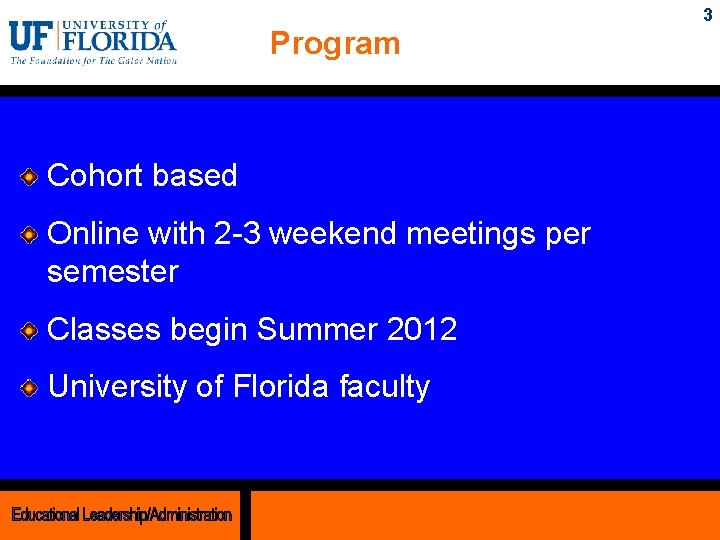 UF UNIVERSITY of FLORIDA
The Foundation for The Gator Nation

Program

3

Cohort based

Online with 2-3 weekend meetings per semester

Classes begin Summer 2012

University of Florida faculty

Educational Leadership/Administration